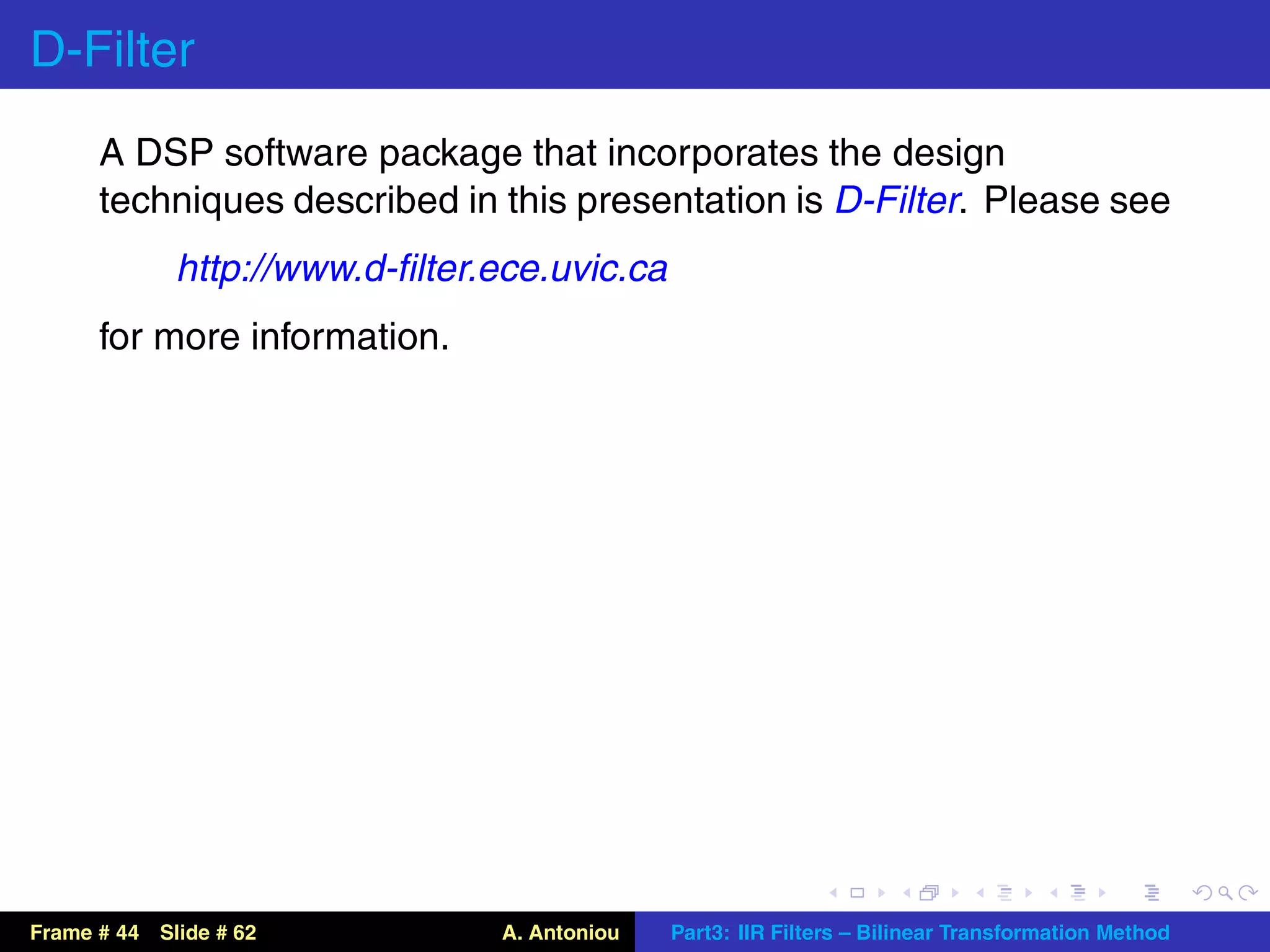 D-Filter

A DSP software package that incorporates the design techniques described in this presentation is D-Filter. Please see

http://www.d-filter.ece.uvic.ca

for more information.

Frame # 44 Slide # 62 A. Antoniou Part3: IIR Filters – Bilinear Transformation Method